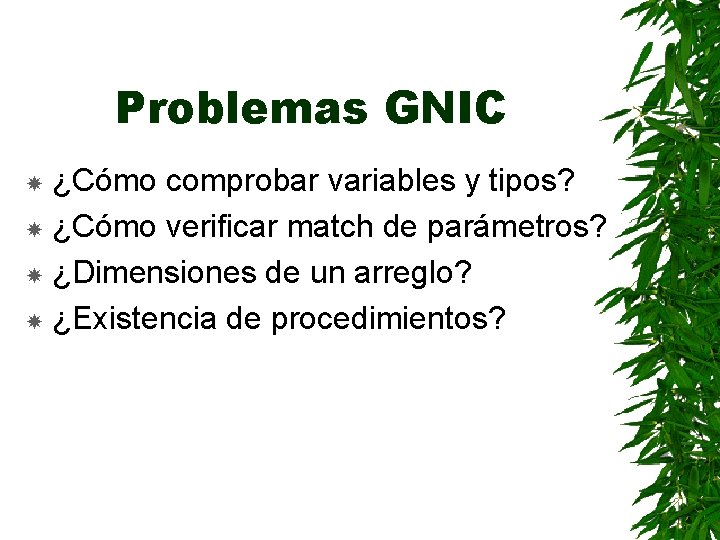 Problemas GNIC

¿Cómo comprobar variables y tipos?
¿Cómo verificar match de parámetros?
¿Dimensiones de un arreglo?
¿Existencia de procedimientos?